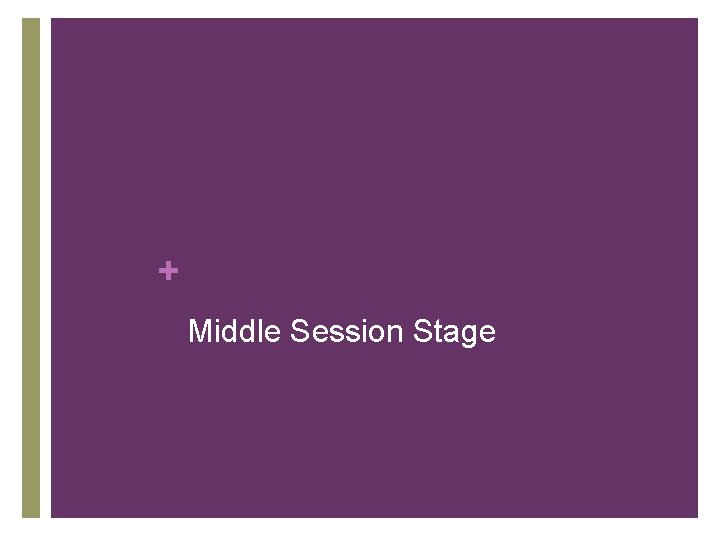 +

Middle Session Stage